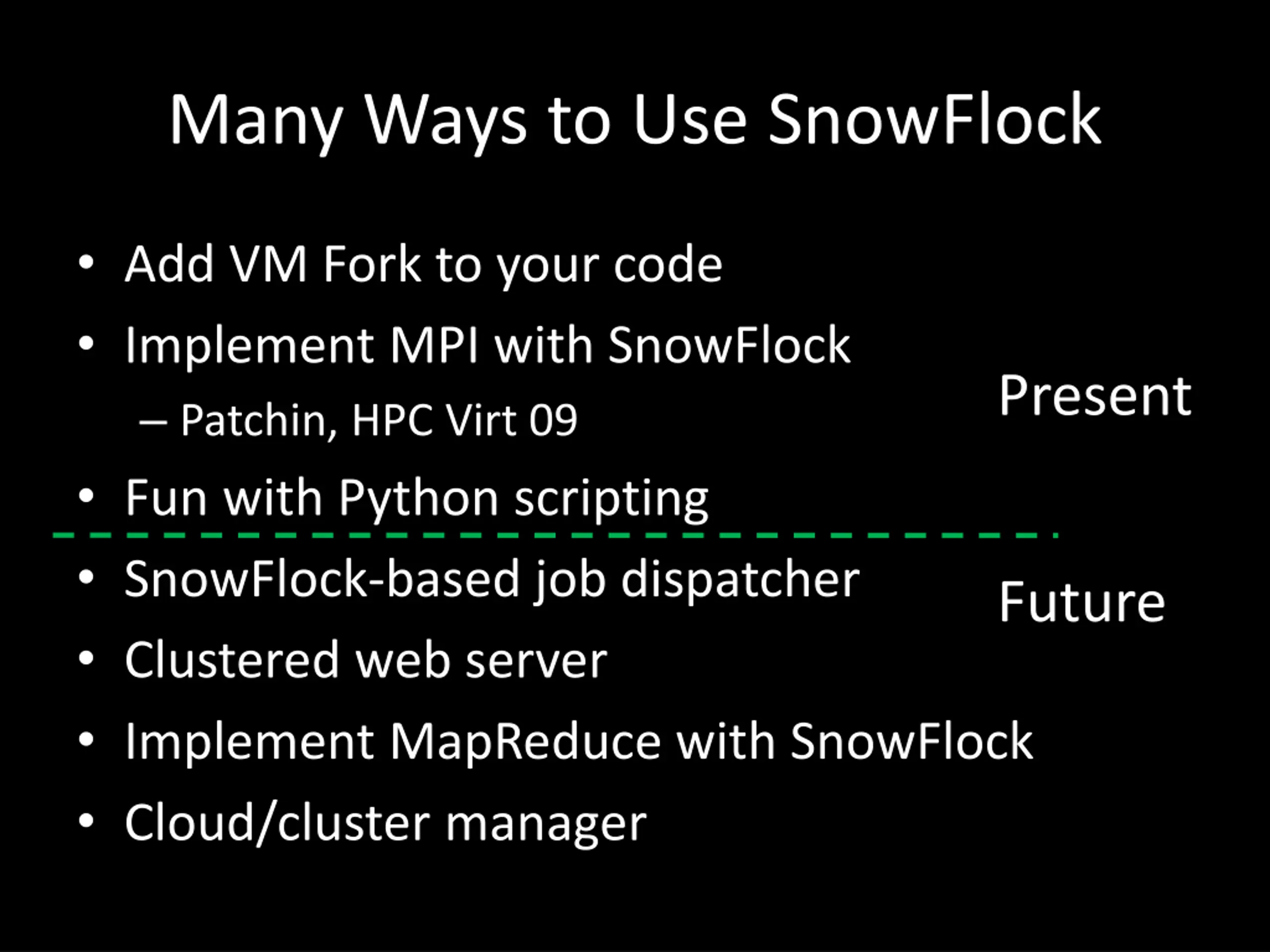 Many Ways to Use SnowFlock

• Add VM Fork to your code
• Implement MPI with SnowFlock
– Patchin, HPC Virt 09
• Fun with Python scripting

Present

• SnowFlock-based job dispatcher
• Clustered web server
• Implement MapReduce with SnowFlock
• Cloud/cluster manager

Future